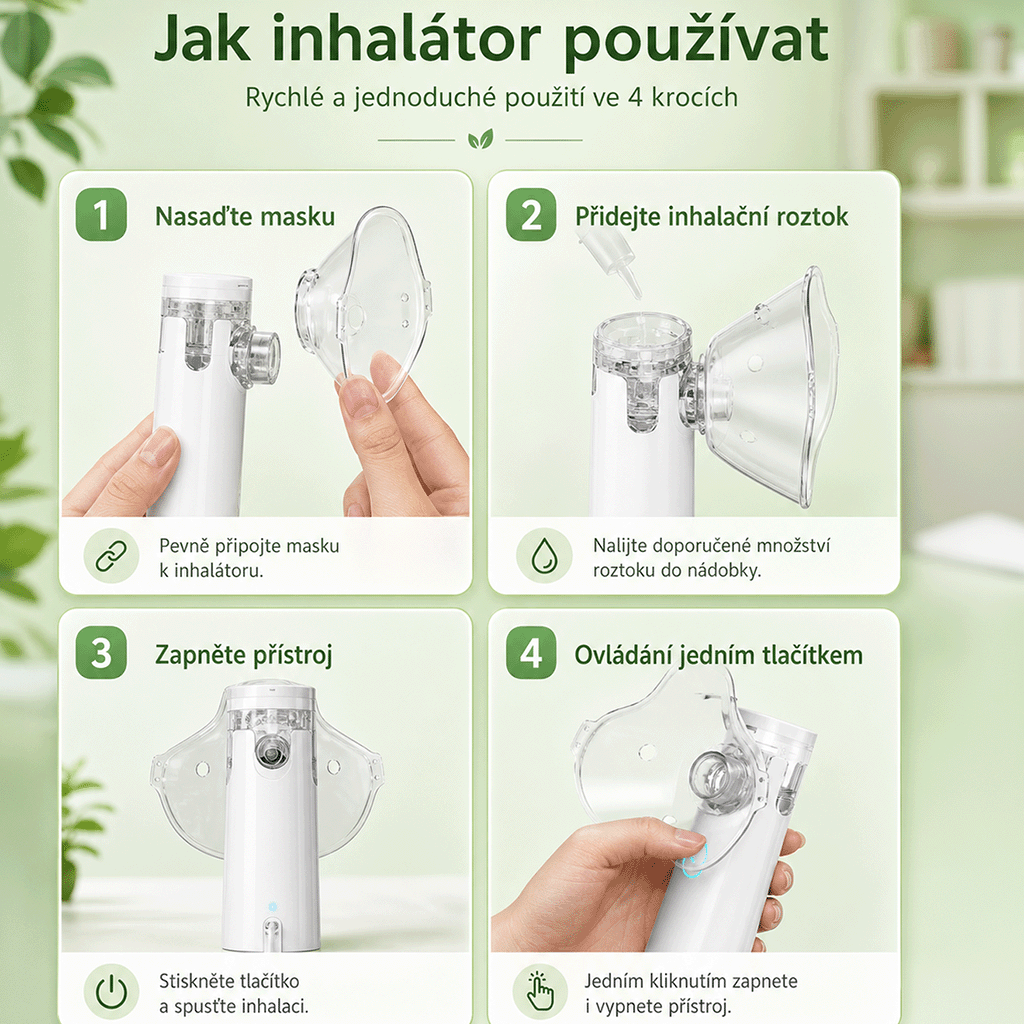 Jak inhalátor používat

Rychlé a jednoduché použití ve 4 krocích

1 Nasaďte masku

Pevně připojte masku k inhalátoru.

2 Přidejte inhalační roztok

Nalijte doporučené množství roztoku do nádobky.

3 Zapněte přístroj

Stiskněte tlačítko a spusťte inhalaci.

4 Ovládání jedním tlačítkem

Jedním kliknutím zapnete i vypnete přístroj.